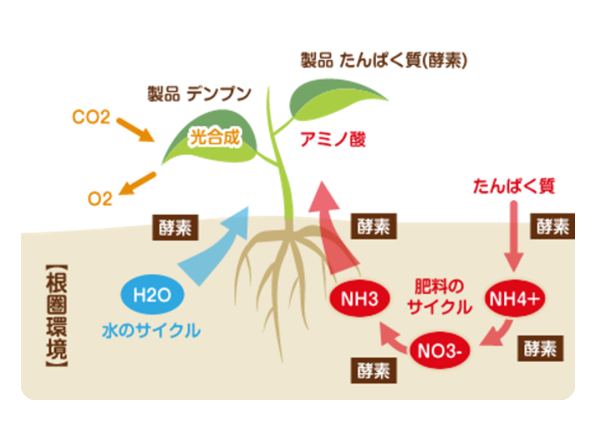 製品 たんぱく質(酵素)

製品 デンプン

CO2

光合成

アミノ酸

O2

たんぱく質

酵素

酵素

酵素

【根圏環境】

H2O

水のサイクル

NH3

肥料のサイクル

NH4+

NO3-

酵素

酵素